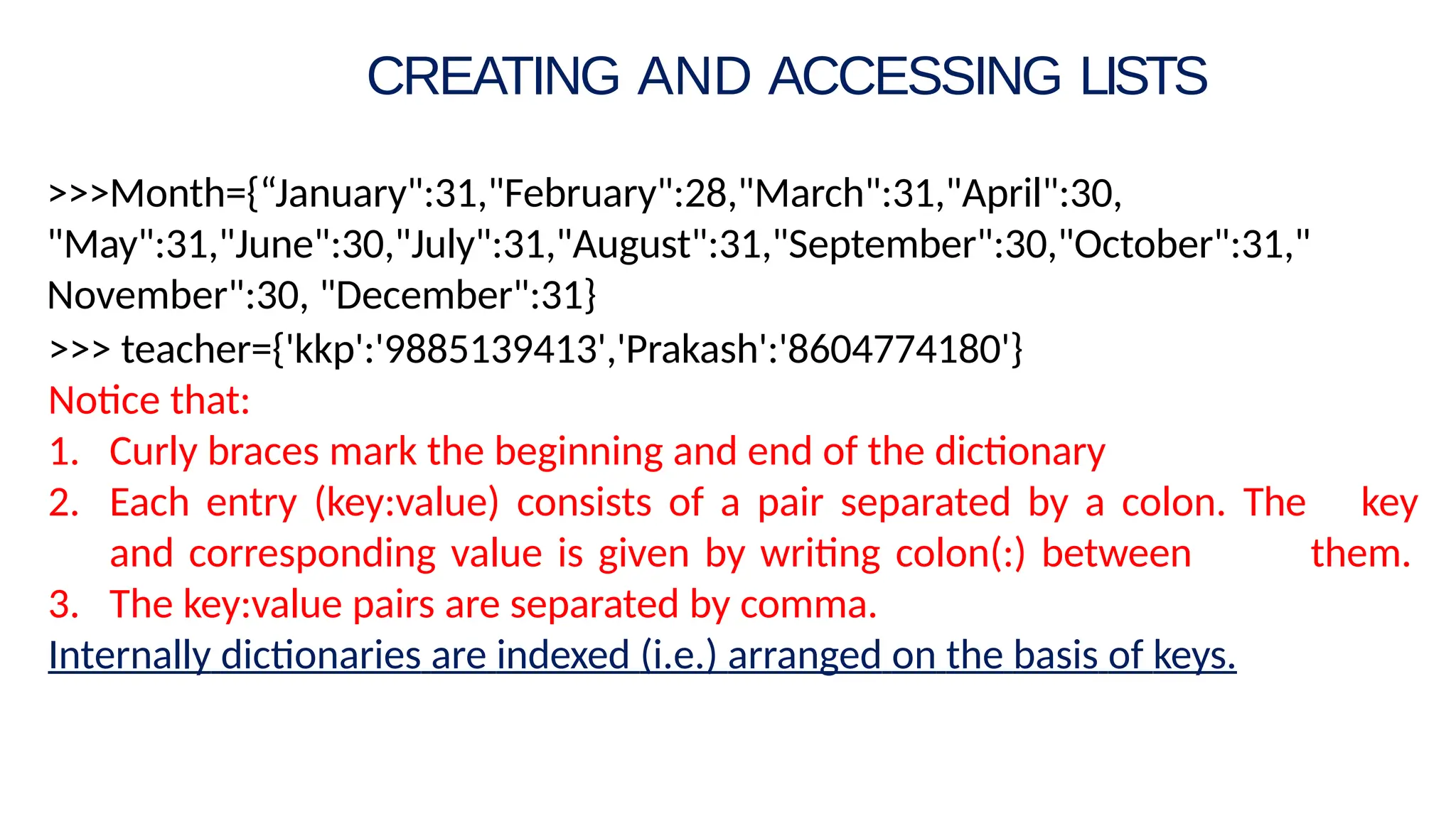 CREATING AND ACCESSING LISTS

>>>Month={“January":31,"February":28,"March":31,"April":30, "May":31,"June":30,"July":31,"August":31,"September":30,"October":31," November":30, "December":31}
>>> teacher={'kkp':'9885139413','Prakash':'8604774180'}

Notice that:
1. Curly braces mark the beginning and end of the dictionary
2. Each entry (key:value) consists of a pair separated by a colon. The key and corresponding value is given by writing colon(:) between them.
3. The key:value pairs are separated by comma.

Internally dictionaries are indexed (i.e.) arranged on the basis of keys.